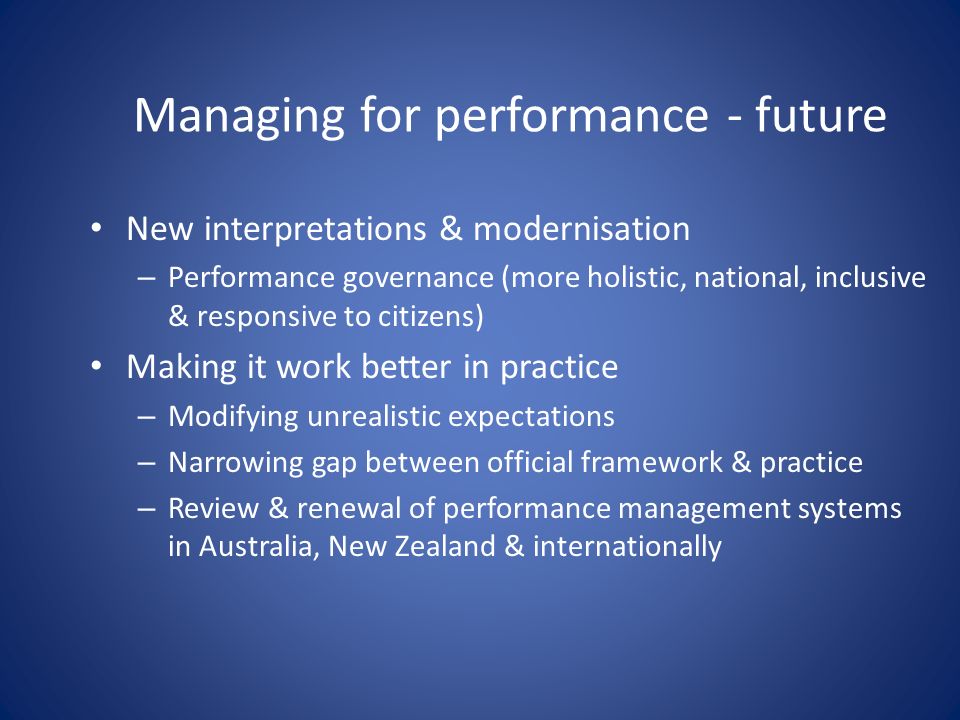 Managing for performance - future

• New interpretations & modernisation
  – Performance governance (more holistic, national, inclusive & responsive to citizens)
• Making it work better in practice
  – Modifying unrealistic expectations
  – Narrowing gap between official framework & practice
  – Review & renewal of performance management systems in Australia, New Zealand & internationally